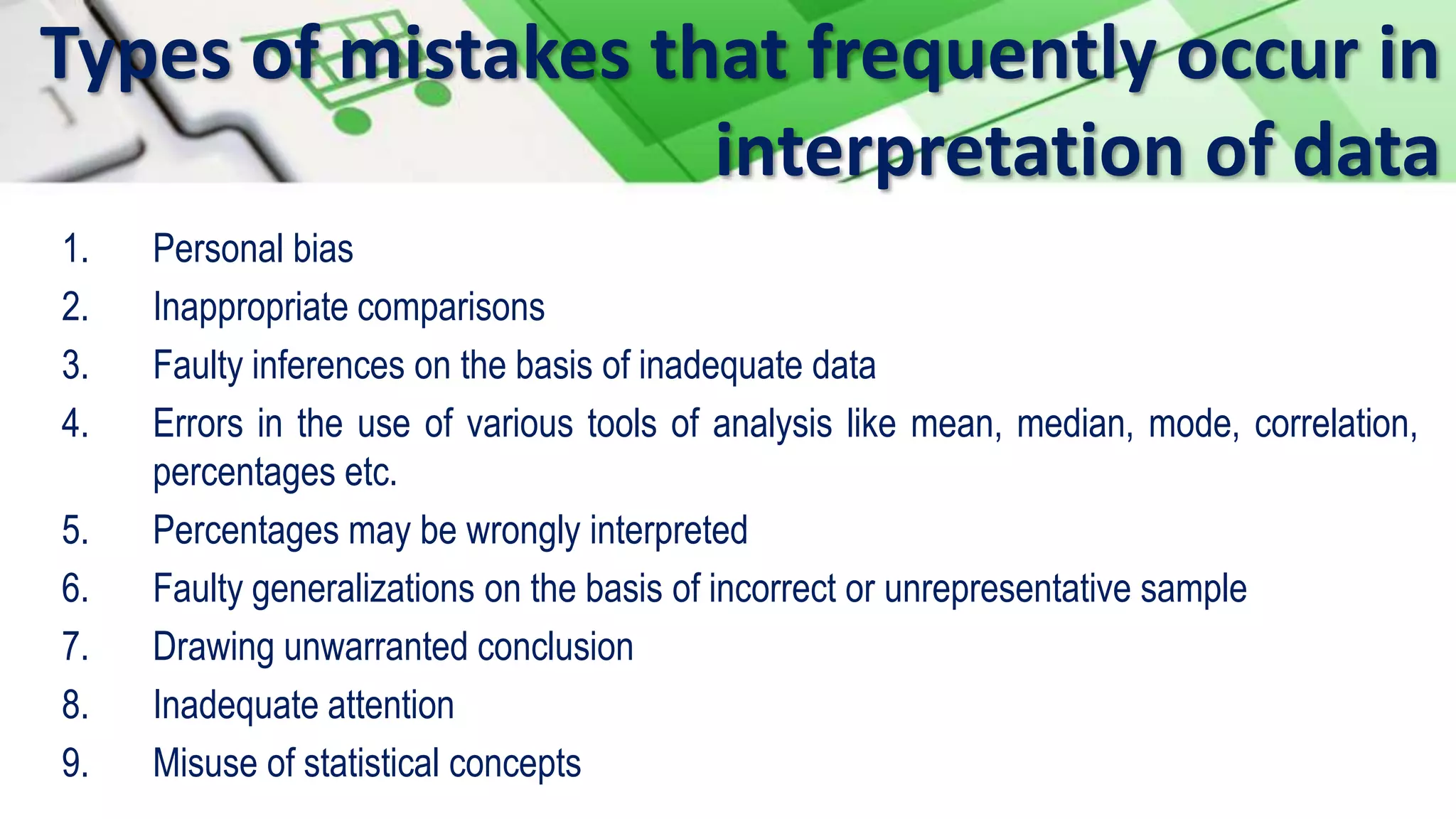 Types of mistakes that frequently occur in interpretation of data

1. Personal bias
2. Inappropriate comparisons
3. Faulty inferences on the basis of inadequate data
4. Errors in the use of various tools of analysis like mean, median, mode, correlation, percentages etc.
5. Percentages may be wrongly interpreted
6. Faulty generalizations on the basis of incorrect or unrepresentative sample
7. Drawing unwarranted conclusion
8. Inadequate attention
9. Misuse of statistical concepts